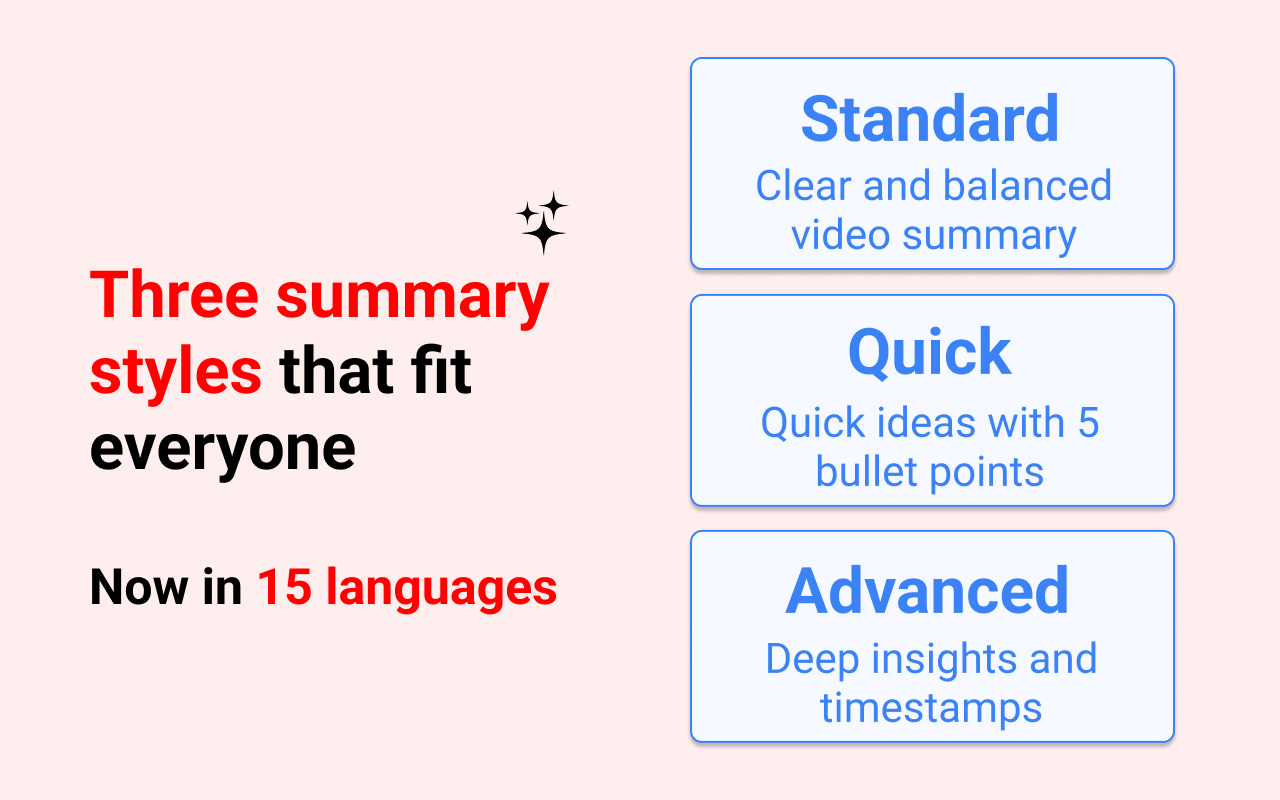 Three summary styles that fit everyone

Now in 15 languages

Standard
Clear and balanced video summary

Quick
Quick ideas with 5 bullet points

Advanced
Deep insights and timestamps